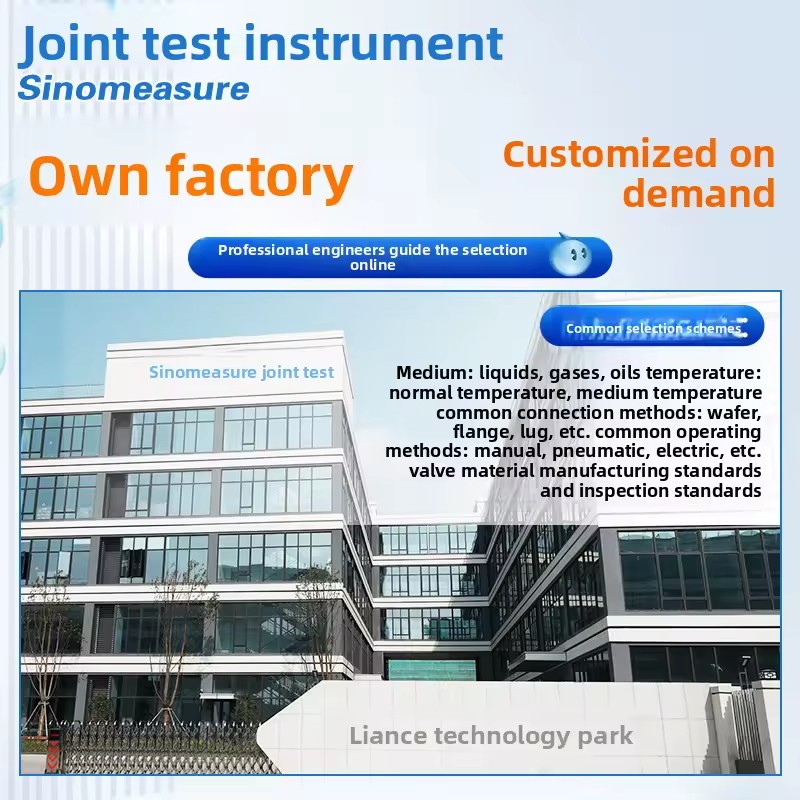 Joint test instrument
Sinomeasure

Own factory

Customized on demand

Professional engineers guide the selection online

Common selection schemes

Sinomeasure joint test

Medium: liquids, gases, oils temperature: normal temperature, medium temperature common connection methods: wafer, flange, lug, etc. common operating methods: manual, pneumatic, electric, etc. valve material manufacturing standards and inspection standards

Liance technology park